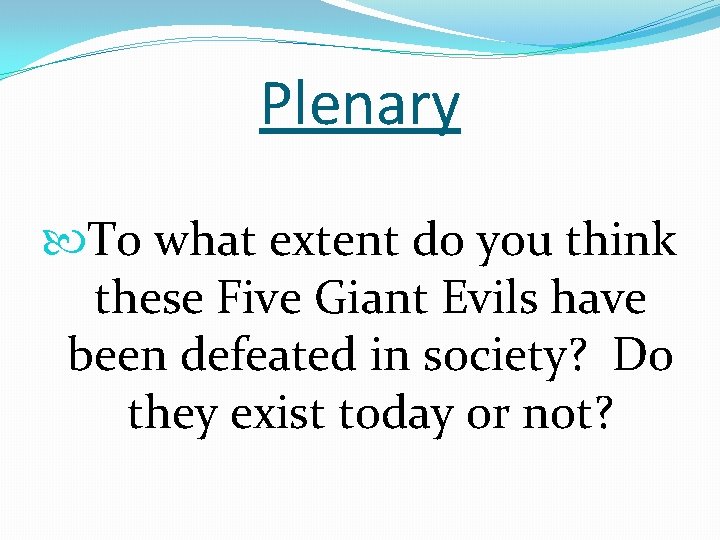 Plenary

To what extent do you think these Five Giant Evils have been defeated in society? Do they exist today or not?